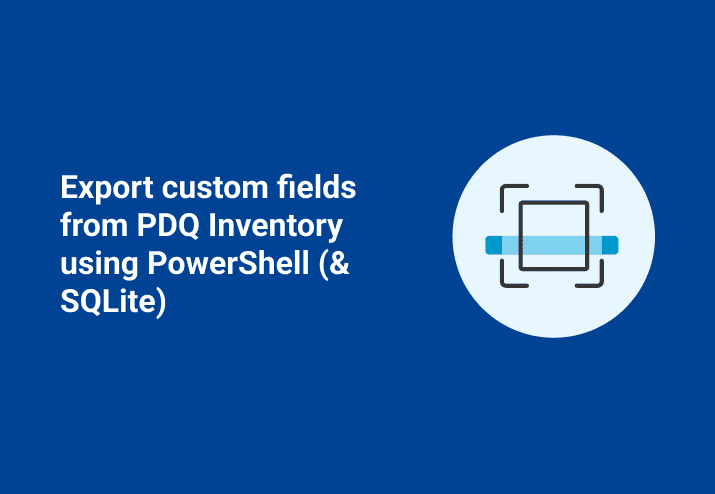 Export custom fields from PDQ Inventory using PowerShell (& SQLite)